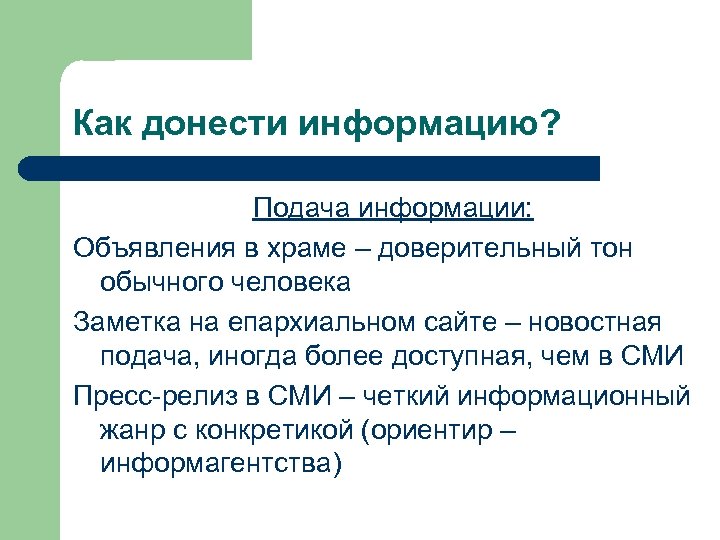 Как донести информацию?

Подача информации:

Объявления в храме – доверительный тон обычного человека

Заметка на епархиальном сайте – новостная подача, иногда более доступная, чем в СМИ

Пресс-релиз в СМИ – четкий информационный жанр с конкретикой (ориентир – информагентства)